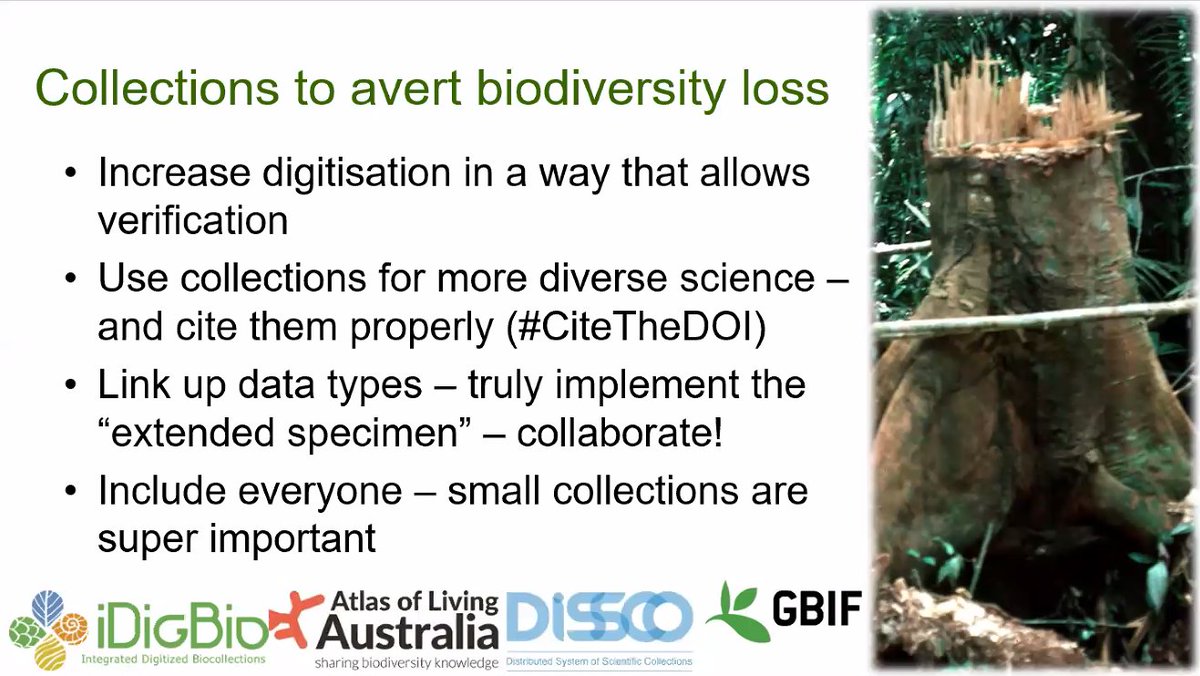 Collections to avert biodiversity loss

• Increase digitisation in a way that allows verification

• Use collections for more diverse science – and cite them properly (#CiteTheDOI)

• Link up data types – truly implement the "extended specimen" – collaborate!

• Include everyone – small collections are super important

iDigBio
Integrated Digitized Biocollections

Atlas of Living Australia
sharing biodiversity knowledge

DiSSCo
Distributed System of Scientific Collections

GBIF